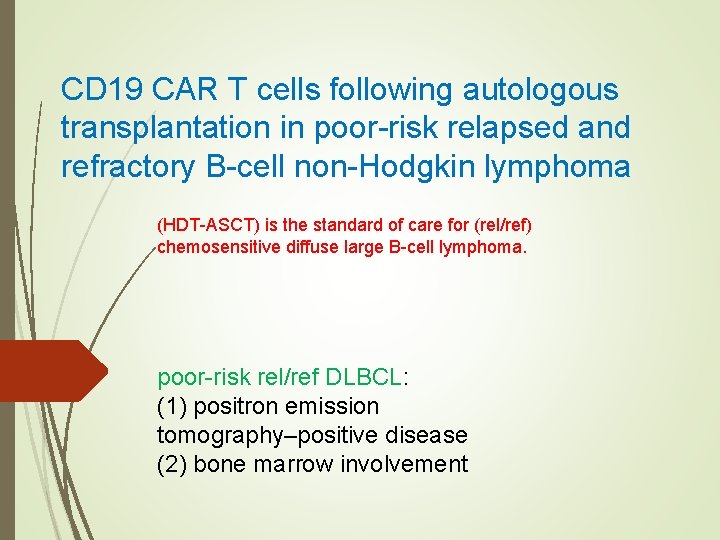 CD19 CAR T cells following autologous transplantation in poor-risk relapsed and refractory B-cell non-Hodgkin lymphoma

(HDT-ASCT) is the standard of care for (rel/ref) chemosensitive diffuse large B-cell lymphoma.

poor-risk rel/ref DLBCL:
(1) positron emission tomography–positive disease
(2) bone marrow involvement